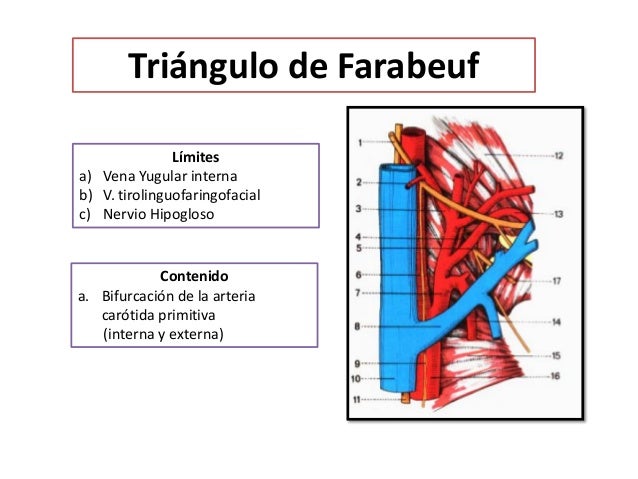 Triángulo de Farabeuf

Límites
a) Vena Yugular interna
b) V. tirolinguofaringofacial
c) Nervio Hipogloso

Contenido
a. Bifurcación de la arteria carótida primitiva (interna y externa)

1
2
3
4
5
6
7
8
9
10
11
12
13
17
14
15
16